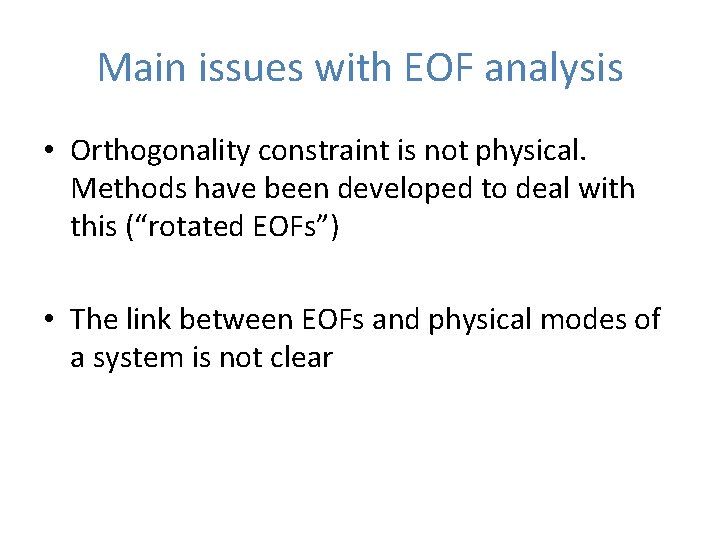 Main issues with EOF analysis

• Orthogonality constraint is not physical. Methods have been developed to deal with this (“rotated EOFs”)

• The link between EOFs and physical modes of a system is not clear